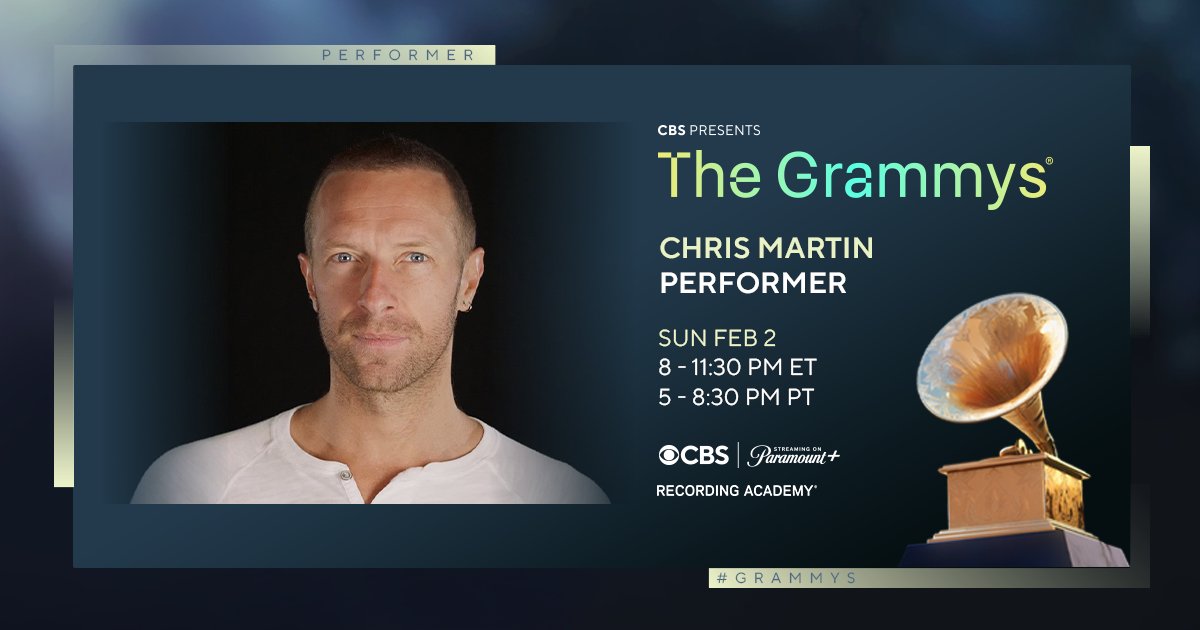 PERFORMER

CBS PRESENTS
The Grammys®

CHRIS MARTIN
PERFORMER

SUN FEB 2
8 - 11:30 PM ET
5 - 8:30 PM PT

CBS | STREAMING ON Paramount+
RECORDING ACADEMY®

#GRAMMYS